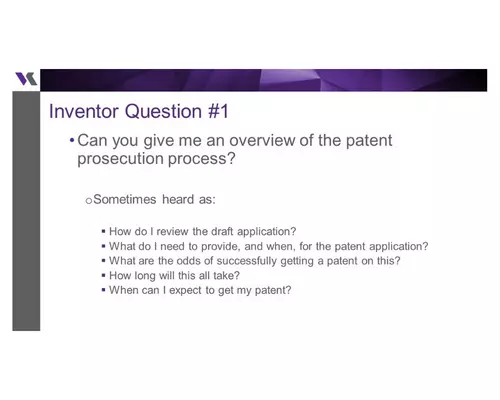 Inventor Question #1

• Can you give me an overview of the patent prosecution process?

o Sometimes heard as:

▪ How do I review the draft application?
▪ What do I need to provide, and when, for the patent application?
▪ What are the odds of successfully getting a patent on this?
▪ How long will this all take?
▪ When can I expect to get my patent?